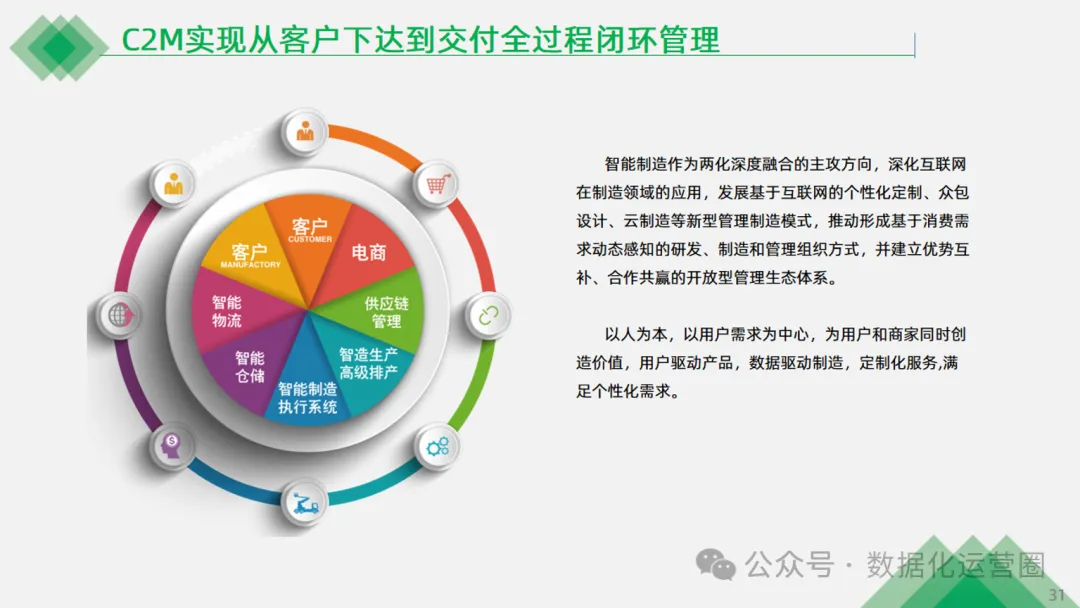 C2M实现从客户下达到交付全过程闭环管理

客户
CUSTOMER

电商

供应链管理

智造生产高级排产

智能制造执行系统

智能仓储

智能物流

客户
MANUFACTORY

智能制造作为两化深度融合的主攻方向，深化互联网在制造领域的应用，发展基于互联网的个性化定制、众包设计、云制造等新型管理制造模式，推动形成基于消费需求动态感知的研发、制造和管理组织方式，并建立优势互补、合作共赢的开放型管理生态体系。

以人为本，以用户需求为中心，为用户和商家同时创造价值，用户驱动产品，数据驱动制造，定制化服务,满足个性化需求。

公众号 · 数据化运营圈

31